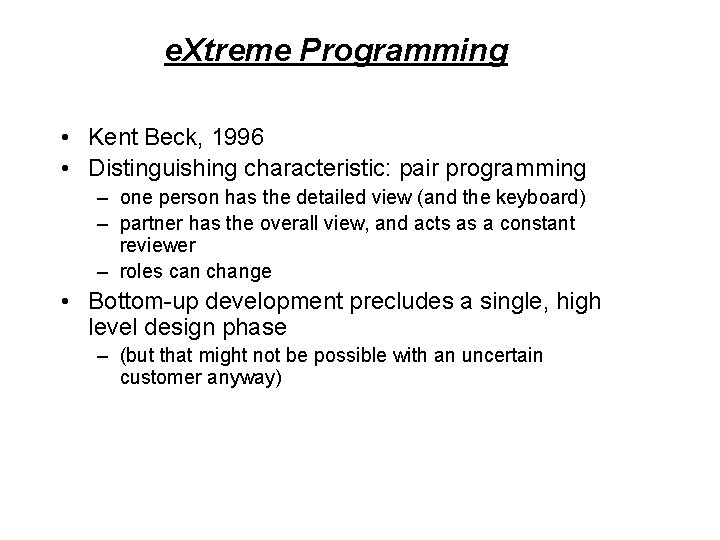 eXtreme Programming

• Kent Beck, 1996
• Distinguishing characteristic: pair programming
– one person has the detailed view (and the keyboard)
– partner has the overall view, and acts as a constant reviewer
– roles can change
• Bottom-up development precludes a single, high level design phase
– (but that might not be possible with an uncertain customer anyway)